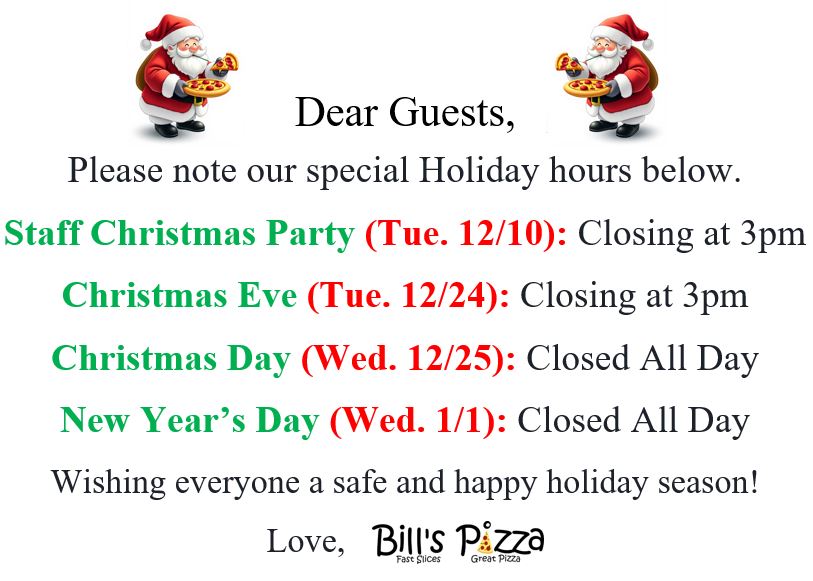 Dear Guests,

Please note our special Holiday hours below.

Staff Christmas Party (Tue. 12/10): Closing at 3pm

Christmas Eve (Tue. 12/24): Closing at 3pm

Christmas Day (Wed. 12/25): Closed All Day

New Year's Day (Wed. 1/1): Closed All Day

Wishing everyone a safe and happy holiday season!

Love, Bill's Pizza
Fast Slices Great Pizza